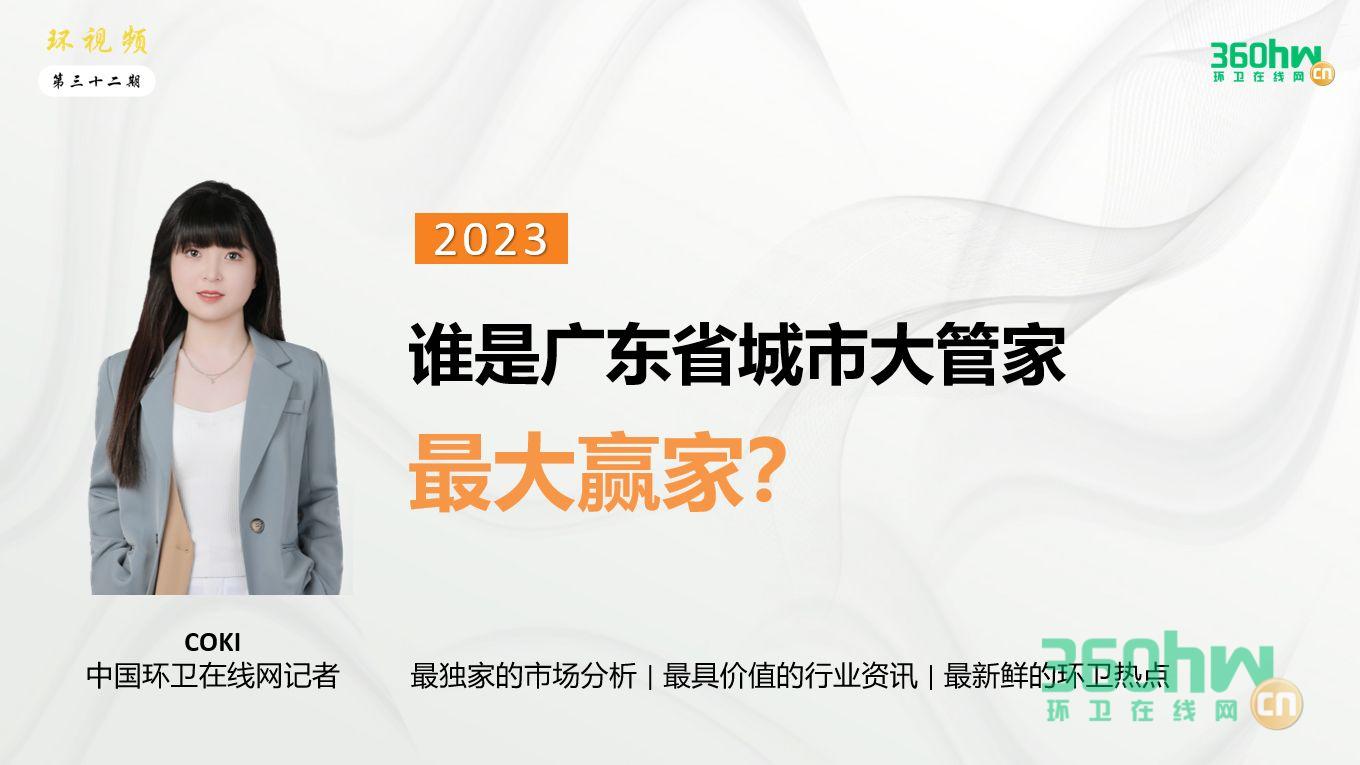 环视频
第三十二期

360hw cn
环卫在线网

2023

谁是广东省城市大管家

最大赢家?

COKI
中国环卫在线网记者

最独家的市场分析 | 最具价值的行业资讯 | 最新鲜的环卫热点

360hw cn
环卫在线网